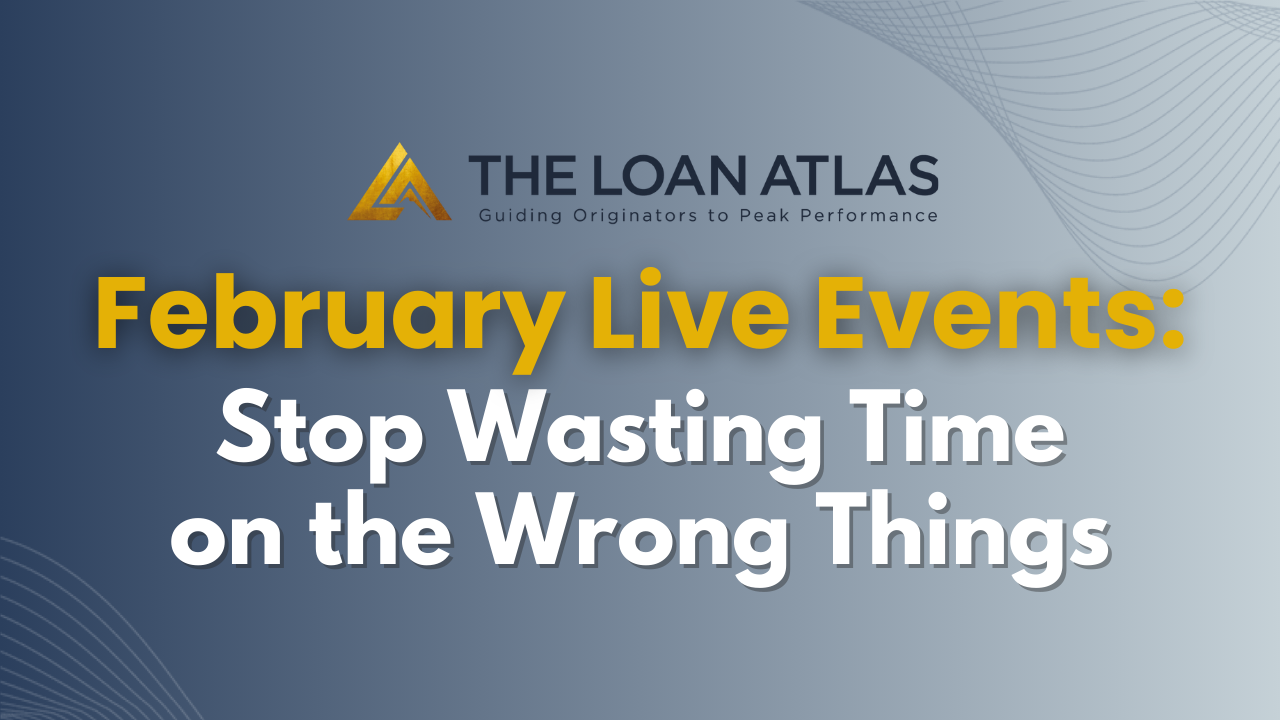 THE LOAN ATLAS
Guiding Originators to Peak Performance

February Live Events:
Stop Wasting Time on the Wrong Things